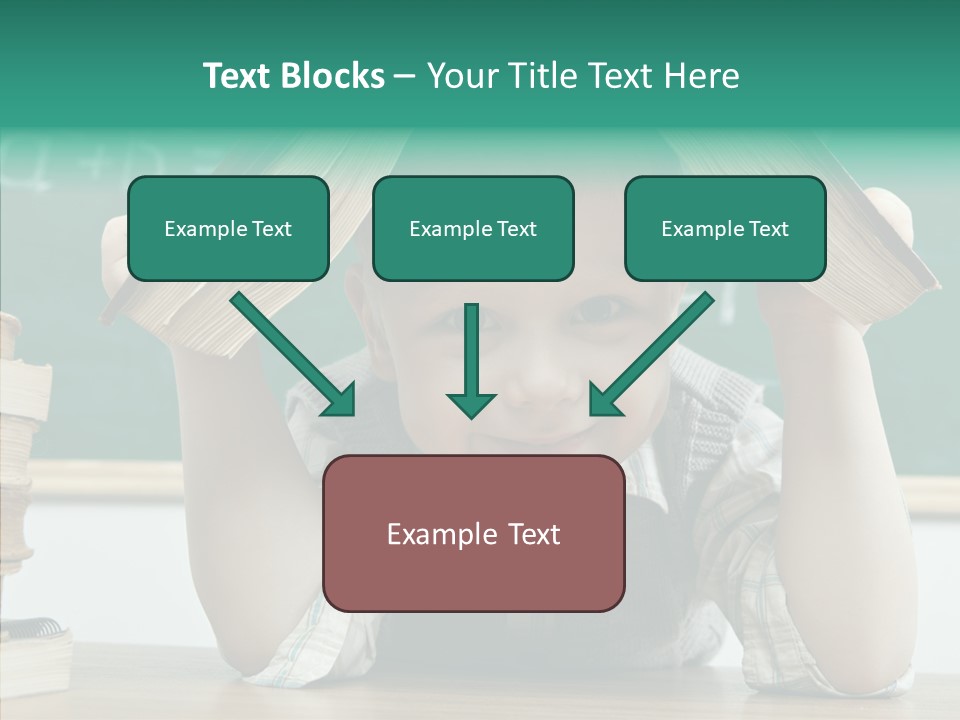 Text Blocks – Your Title Text Here

Example Text

Example Text

Example Text

Example Text